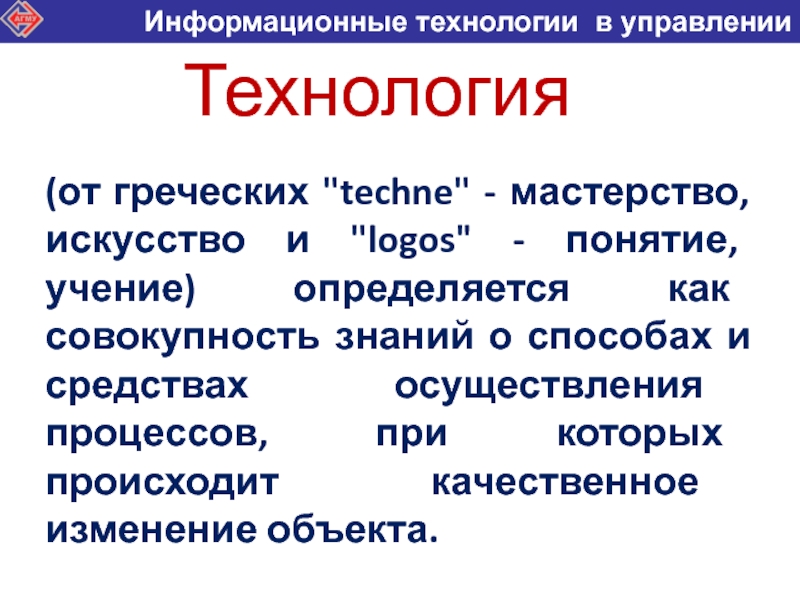 АГМУ

Информационные технологии в управлении

Технология

(от греческих "techne" - мастерство, искусство и "logos" - понятие, учение) определяется как совокупность знаний о способах и средствах осуществления процессов, при которых происходит качественное изменение объекта.